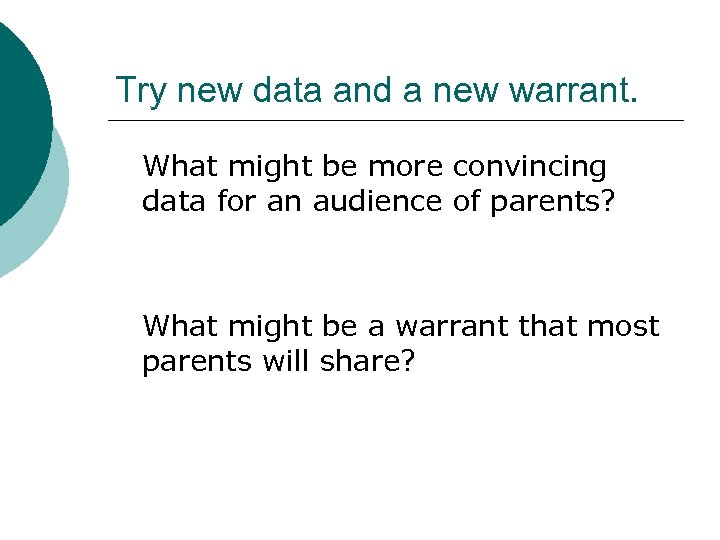 Try new data and a new warrant.

What might be more convincing data for an audience of parents?

What might be a warrant that most parents will share?